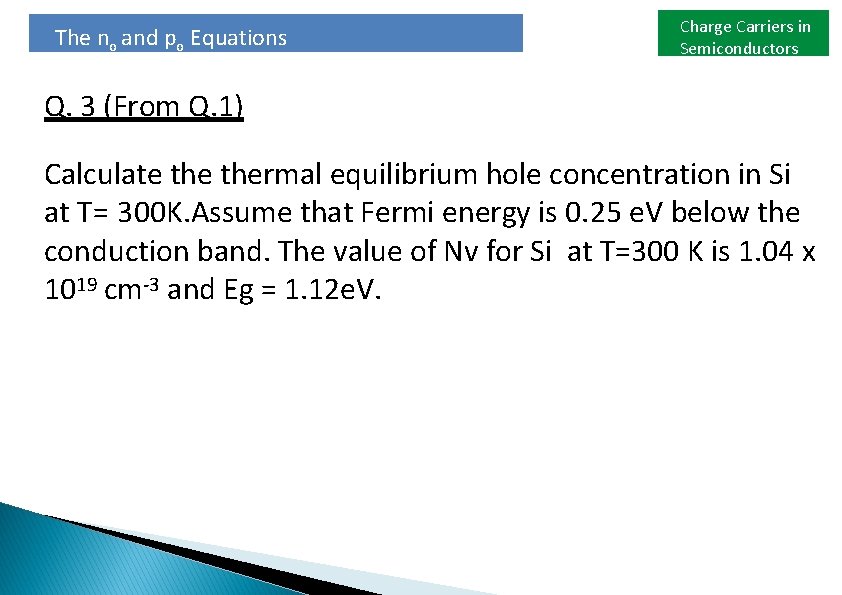 The $n_o$ and $p_o$ Equations

Charge Carriers in Semiconductors

Q. 3 (From Q.1)

Calculate the thermal equilibrium hole concentration in Si at T= 300K.Assume that Fermi energy is 0.25 eV below the conduction band. The value of Nv for Si at T=300 K is 1.04 x $10^{19}$ $cm^{-3}$ and Eg = 1.12eV.